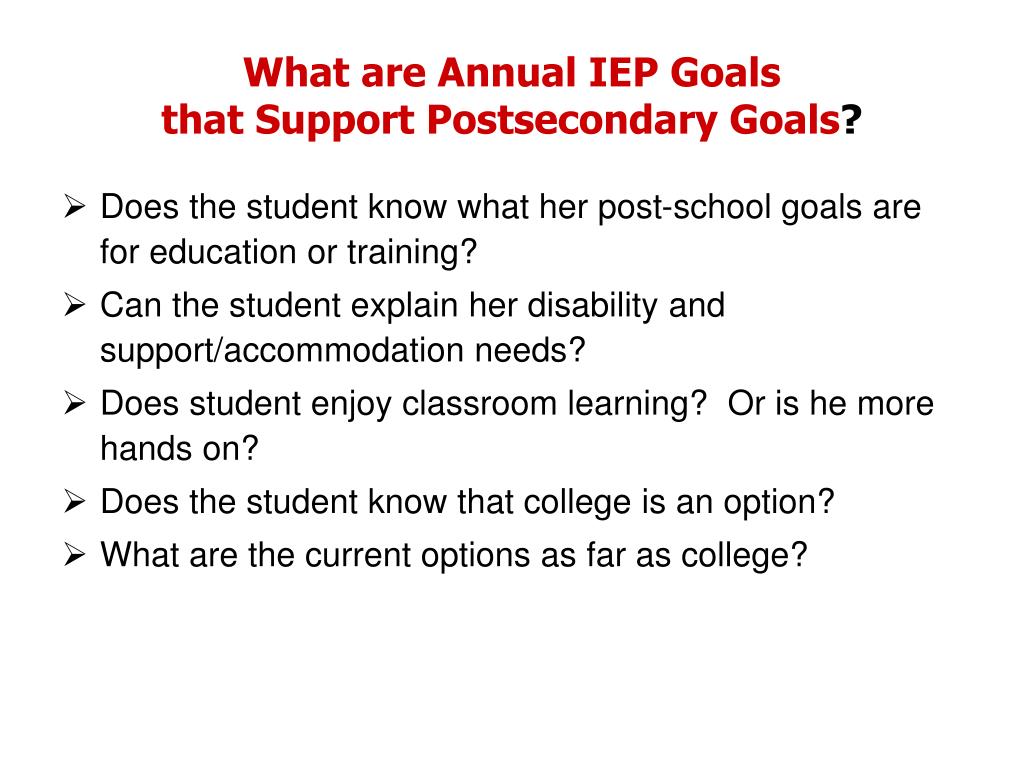 What are Annual IEP Goals
that Support Postsecondary Goals?

➢ Does the student know what her post-school goals are for education or training?
➢ Can the student explain her disability and support/accommodation needs?
➢ Does student enjoy classroom learning? Or is he more hands on?
➢ Does the student know that college is an option?
➢ What are the current options as far as college?